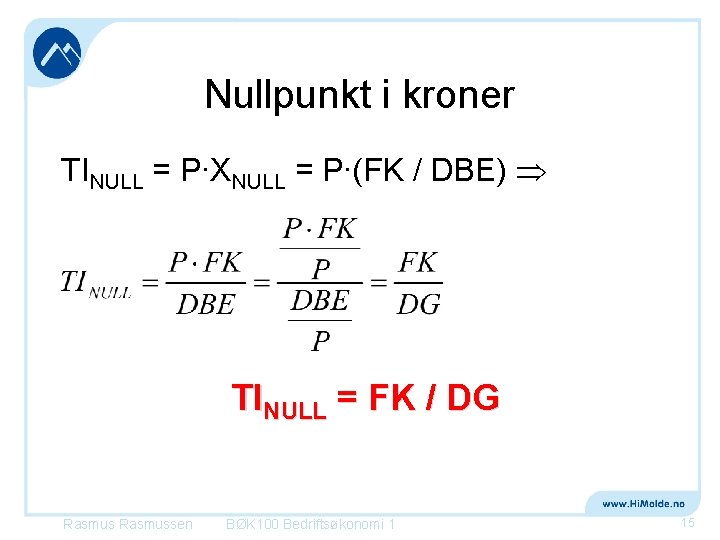 Nullpunkt i kroner

$TI_{NULL} = P \cdot X_{NULL} = P \cdot (FK / DBE) \Rightarrow$

$TI_{NULL} = \frac{P \cdot FK}{DBE} = \frac{\frac{P \cdot FK}{P}}{\frac{DBE}{P}} = \frac{FK}{DG}$

$TI_{NULL} = FK / DG$

www.HiMolde.no

Rasmus Rasmussen BØK100 Bedriftsøkonomi 1 15